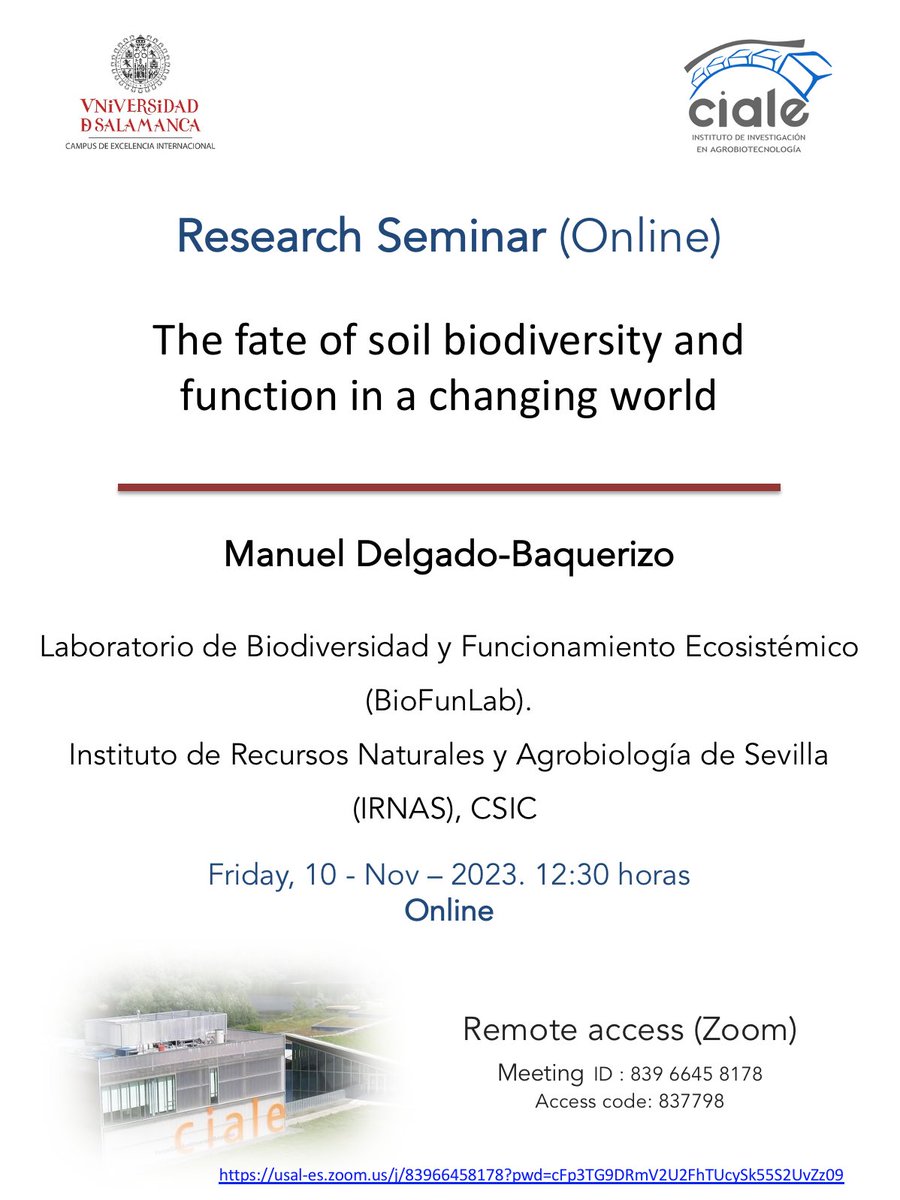 VNiVERSiDAD
D SALAMANCA
CAMPUS DE EXCELENCIA INTERNACIONAL

ciale
INSTITUTO DE INVESTIGACIÓN EN AGROBIOTECNOLOGÍA

Research Seminar (Online)

The fate of soil biodiversity and function in a changing world

Manuel Delgado-Baquerizo

Laboratorio de Biodiversidad y Funcionamiento Ecosistémico (BioFunLab).
Instituto de Recursos Naturales y Agrobiología de Sevilla (IRNAS), CSIC

Friday, 10 - Nov – 2023. 12:30 horas
Online

ciale

Remote access (Zoom)
Meeting ID : 839 6645 8178
Access code: 837798

https://usal-es.zoom.us/j/83966458178?pwd=cFp3TG9DRmV2U2FhTUcySk55S2UvZz09